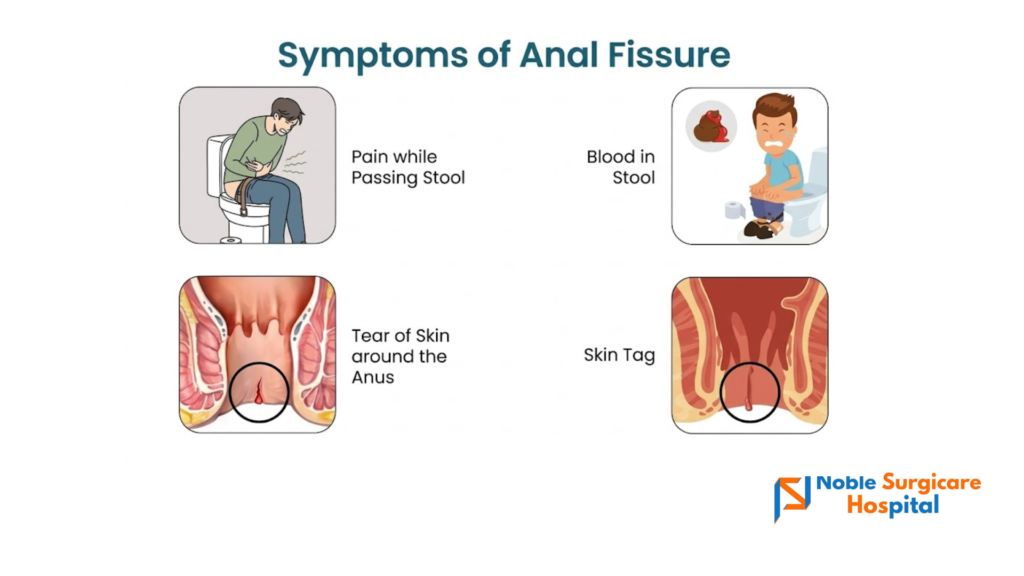 Symptoms of Anal Fissure

Pain while Passing Stool

Blood in Stool

Tear of Skin around the Anus

Skin Tag

Noble Surgicare Hospital